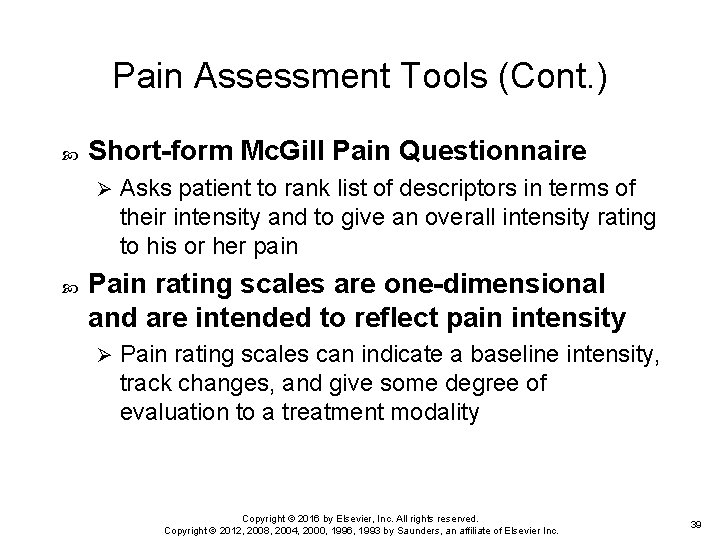 Pain Assessment Tools (Cont.)

Short-form McGill Pain Questionnaire

Asks patient to rank list of descriptors in terms of their intensity and to give an overall intensity rating to his or her pain

Pain rating scales are one-dimensional and are intended to reflect pain intensity

Pain rating scales can indicate a baseline intensity, track changes, and give some degree of evaluation to a treatment modality

Copyright © 2016 by Elsevier, Inc. All rights reserved.
Copyright © 2012, 2008, 2004, 2000, 1996, 1993 by Saunders, an affiliate of Elsevier Inc.

39